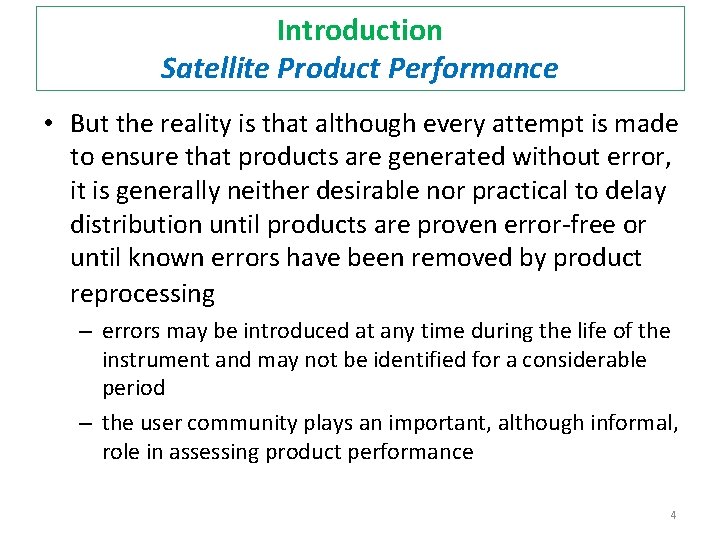 Introduction
Satellite Product Performance

• But the reality is that although every attempt is made to ensure that products are generated without error, it is generally neither desirable nor practical to delay distribution until products are proven error-free or until known errors have been removed by product reprocessing

– errors may be introduced at any time during the life of the instrument and may not be identified for a considerable period

– the user community plays an important, although informal, role in assessing product performance

4